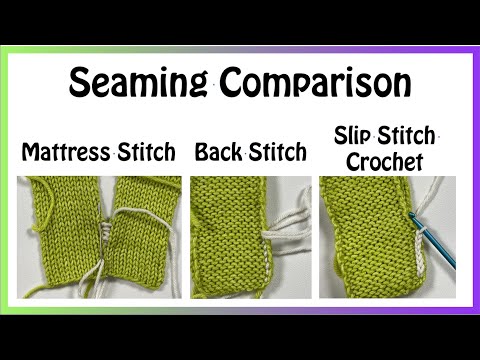 Seaming Comparison

Mattress Stitch

Back Stitch

Slip Stitch Crochet